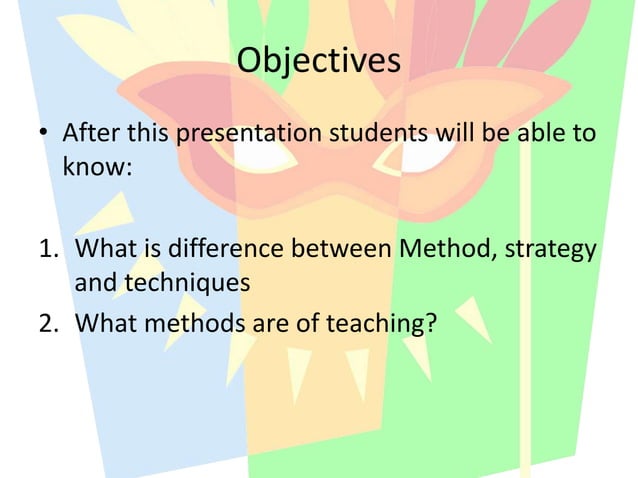 Objectives

• After this presentation students will be able to know:

1. What is difference between Method, strategy and techniques
2. What methods are of teaching?